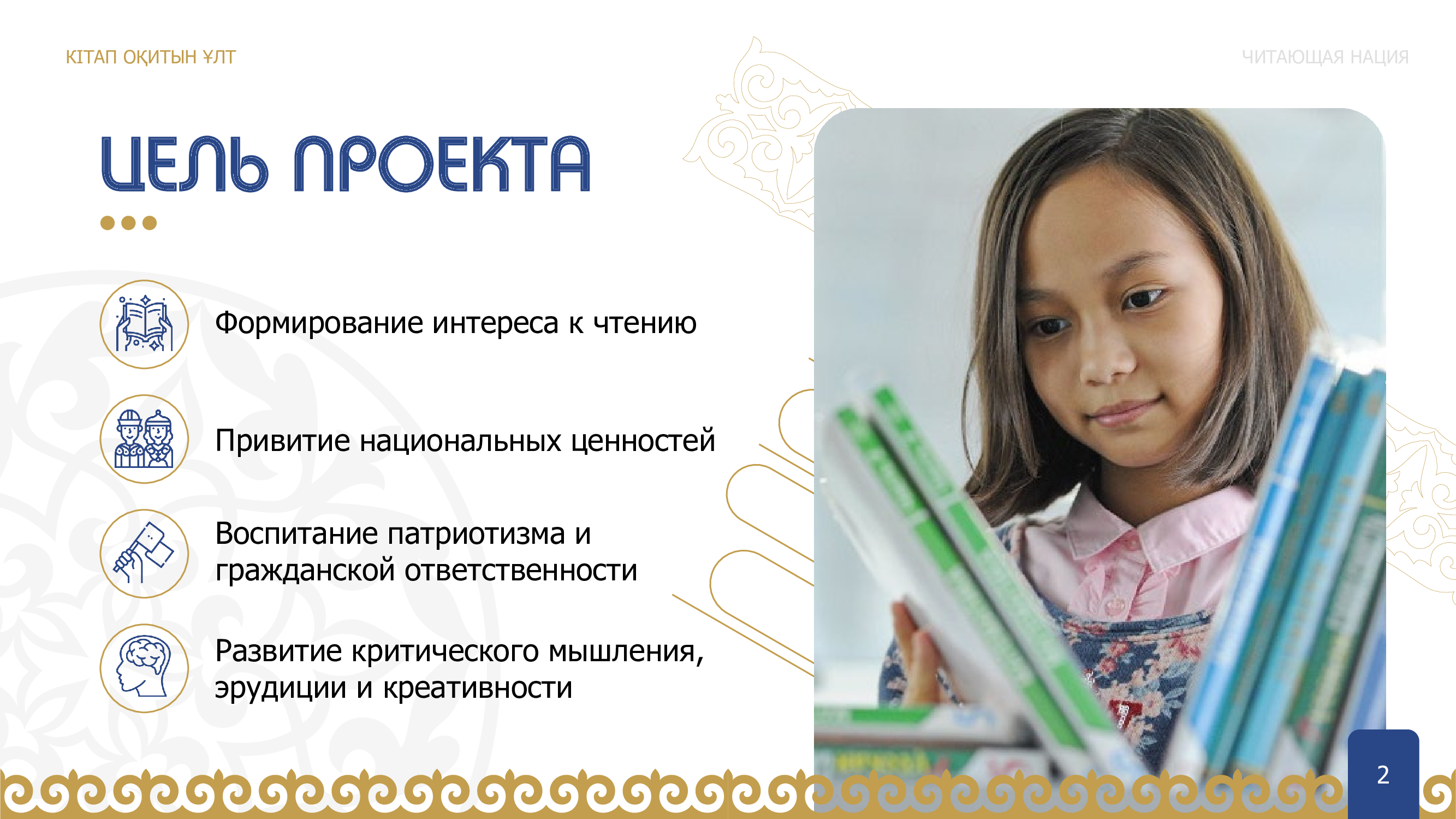 КІТАП ОҚИТЫН ҰЛТ

ЧИТАЮЩАЯ НАЦИЯ

ЦЕЛЬ ПРОЕКТА

Формирование интереса к чтению

Привитие национальных ценностей

Воспитание патриотизма и гражданской ответственности

Развитие критического мышления, эрудиции и креативности

2